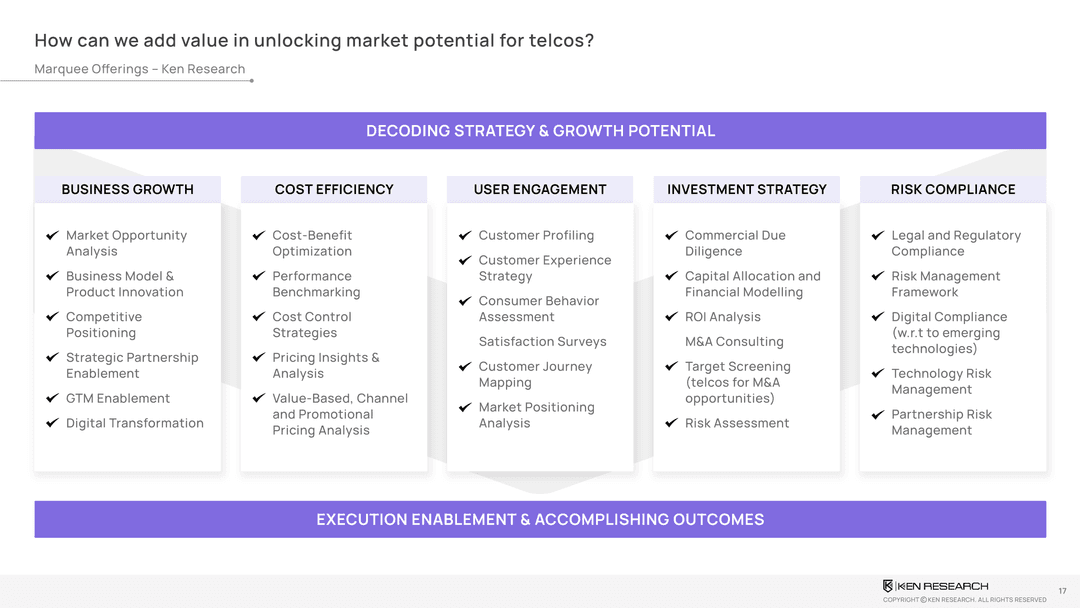 How can we add value in unlocking market potential for telcos?

Marquee Offerings – Ken Research

DECODING STRATEGY & GROWTH POTENTIAL

BUSINESS GROWTH

✔ Market Opportunity Analysis
✔ Business Model & Product Innovation
✔ Competitive Positioning
✔ Strategic Partnership Enablement
✔ GTM Enablement
✔ Digital Transformation

COST EFFICIENCY

✔ Cost-Benefit Optimization
✔ Performance Benchmarking
✔ Cost Control Strategies
✔ Pricing Insights & Analysis
✔ Value-Based, Channel and Promotional Pricing Analysis

USER ENGAGEMENT

✔ Customer Profiling
✔ Customer Experience Strategy
✔ Consumer Behavior Assessment
Satisfaction Surveys
✔ Customer Journey Mapping
✔ Market Positioning Analysis

INVESTMENT STRATEGY

✔ Commercial Due Diligence
✔ Capital Allocation and Financial Modelling
✔ ROI Analysis
M&A Consulting
✔ Target Screening (telcos for M&A opportunities)
✔ Risk Assessment

RISK COMPLIANCE

✔ Legal and Regulatory Compliance
✔ Risk Management Framework
✔ Digital Compliance (w.r.t to emerging technologies)
✔ Technology Risk Management
✔ Partnership Risk Management

EXECUTION ENABLEMENT & ACCOMPLISHING OUTCOMES

KEN RESEARCH
COPYRIGHT © KEN RESEARCH. ALL RIGHTS RESERVED

17